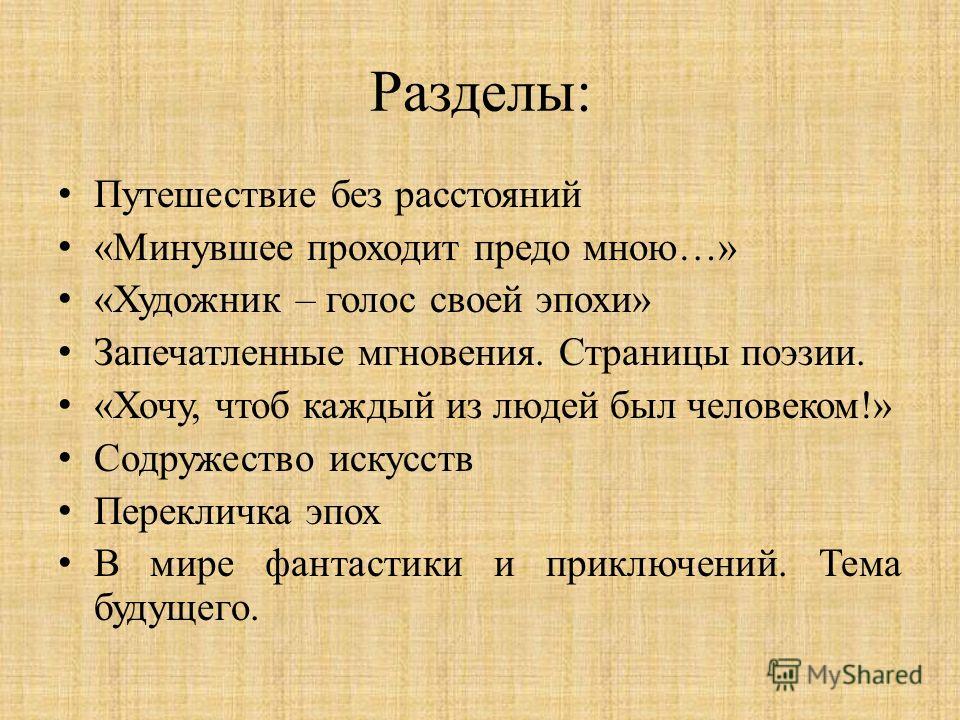 Разделы:

• Путешествие без расстояний
• «Минувшее проходит предо мною…»
• «Художник – голос своей эпохи»
• Запечатленные мгновения. Страницы поэзии.
• «Хочу, чтоб каждый из людей был человеком!»
• Содружество искусств
• Перекличка эпох
• В мире фантастики и приключений. Тема будущего.

MyShared